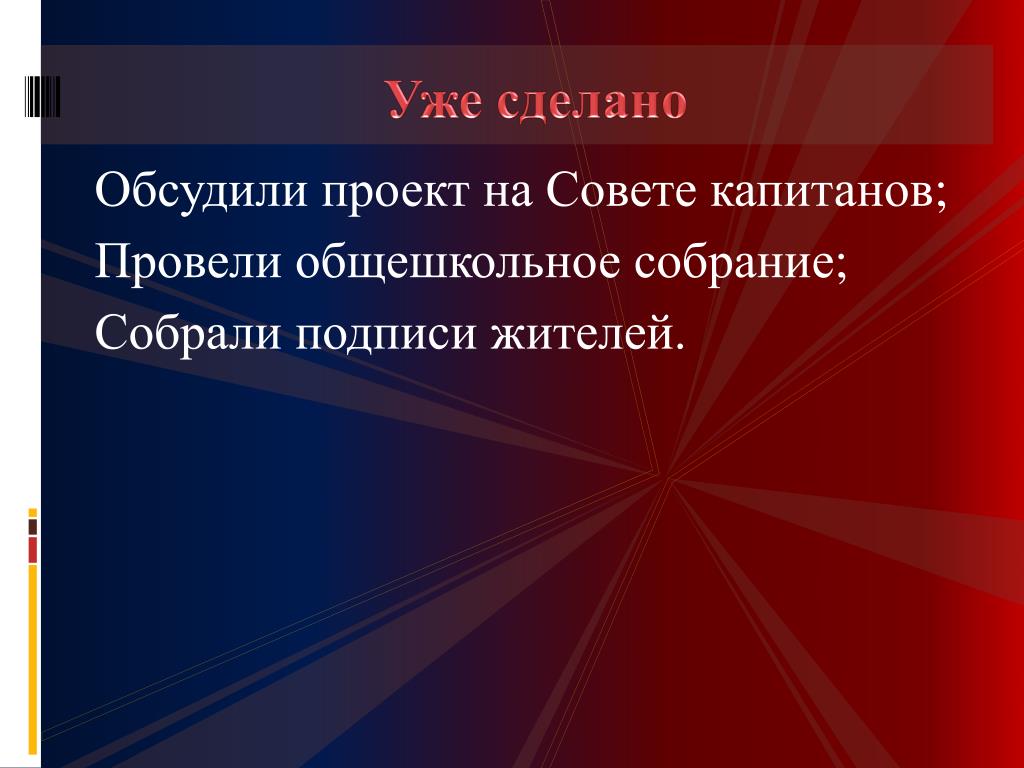 Уже сделано

Обсудили проект на Совете капитанов;
Провели общешкольное собрание;
Собрали подписи жителей.